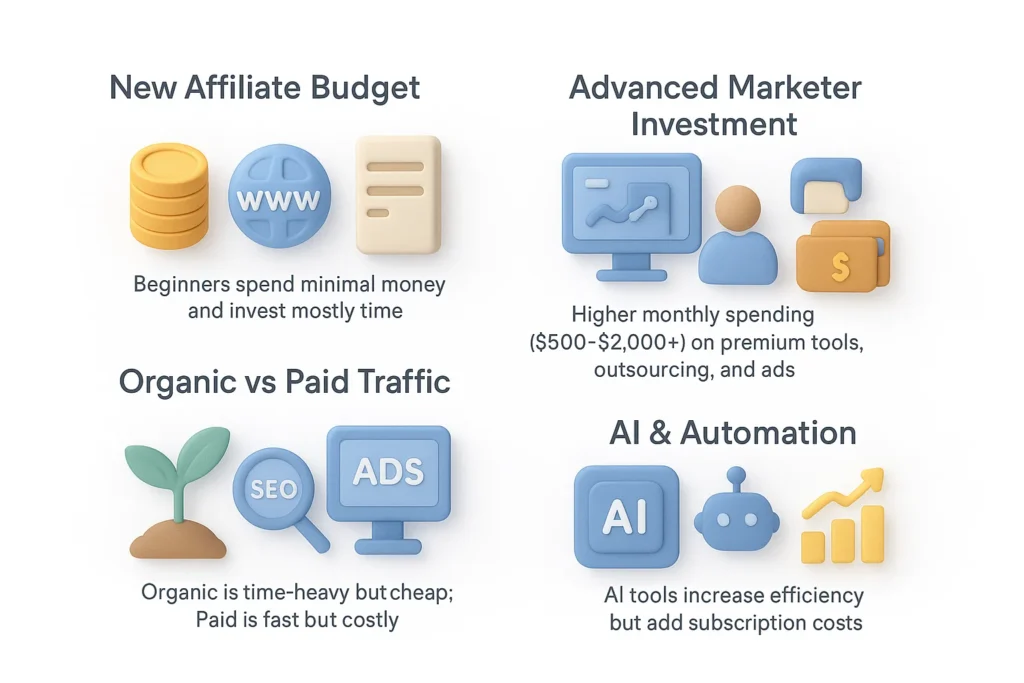 New Affiliate Budget

WWW

Beginners spend minimal money and invest mostly time

Organic vs Paid Traffic

SEO

ADS

Organic is time-heavy but cheap; Paid is fast but costly

Advanced Marketer Investment

$

Higher monthly spending (\$500-\$2,000+) on premium tools, outsourcing, and ads

AI & Automation

AI

AI tools increase efficiency but add subscription costs